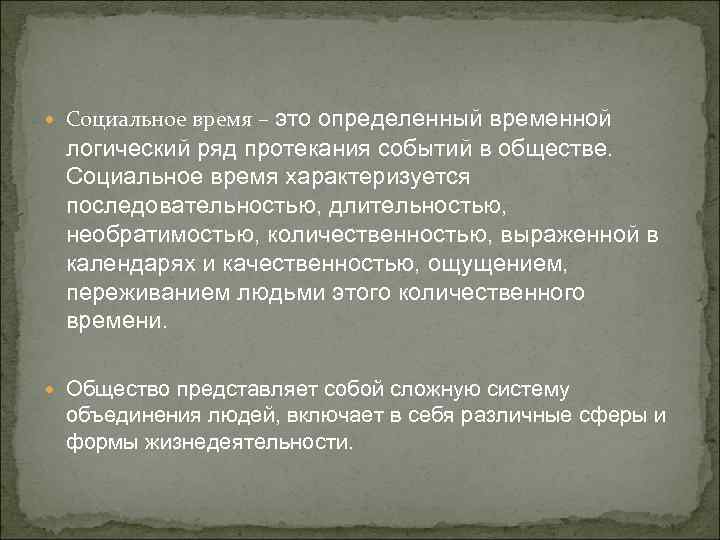 Социальное время – это определенный временной логический ряд протекания событий в обществе. Социальное время характеризуется последовательностью, длительностью, необратимостью, количественностью, выраженной в календарях и качественностью, ощущением, переживанием людьми этого количественного времени.

Общество представляет собой сложную систему объединения людей, включает в себя различные сферы и формы жизнедеятельности.